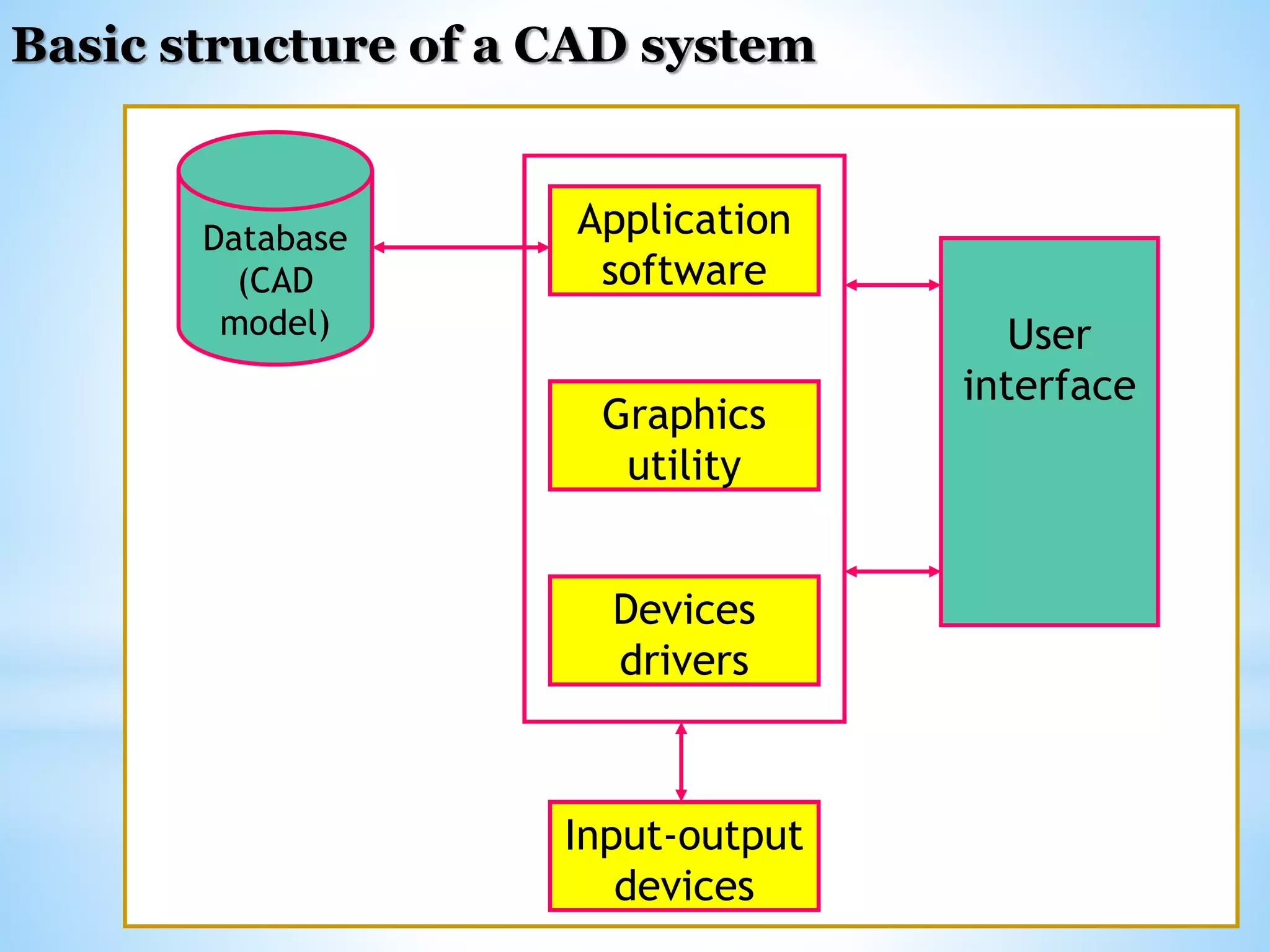 Basic structure of a CAD system

Database (CAD model)

Application software

Graphics utility

Devices drivers

User interface

Input-output devices